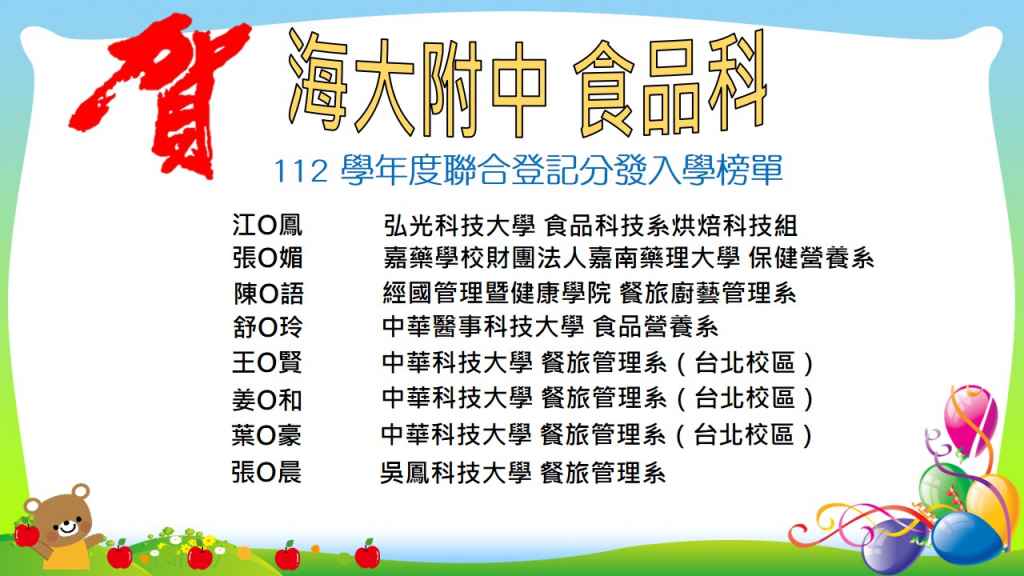 賀

海大附中 食品科

112 學年度聯合登記分發入學榜單

江O鳳 弘光科技大學 食品科技系烘焙科技組
張O媚 嘉藥學校財團法人嘉南藥理大學 保健營養系
陳O語 經國管理暨健康學院 餐旅廚藝管理系
舒O玲 中華醫事科技大學 食品營養系
王O賢 中華科技大學 餐旅管理系（台北校區）
姜O和 中華科技大學 餐旅管理系（台北校區）
葉O豪 中華科技大學 餐旅管理系（台北校區）
張O晨 吳鳳科技大學 餐旅管理系